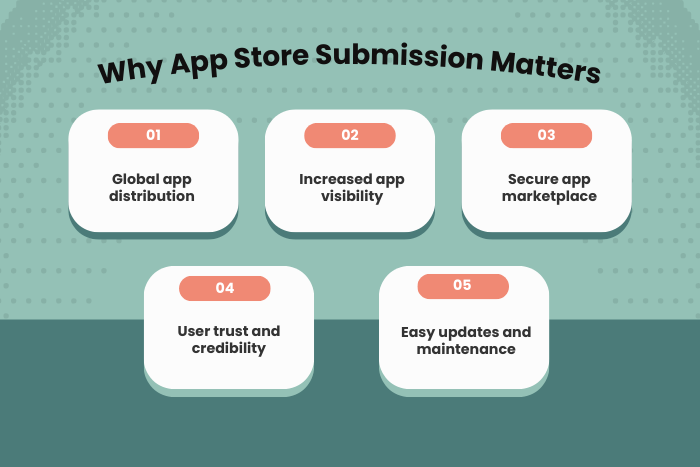 Why App Store Submission Matters

01

Global app distribution

02

Increased app visibility

03

Secure app marketplace

04

User trust and credibility

05

Easy updates and maintenance